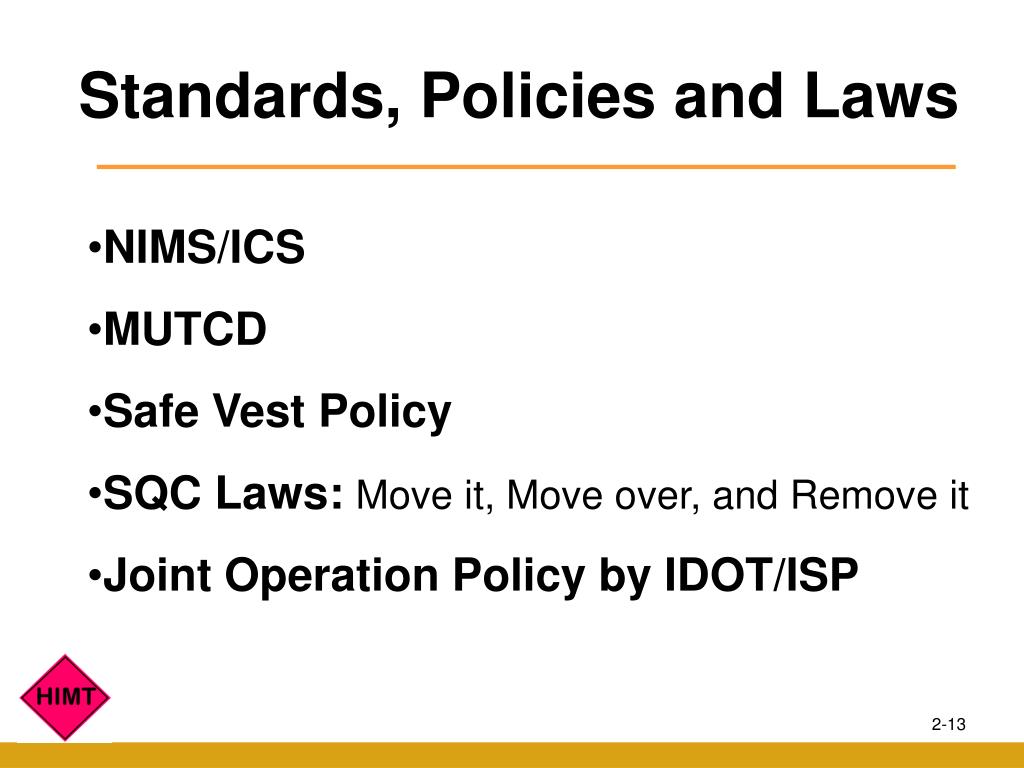 Standards, Policies and Laws

•NIMS/ICS

•MUTCD

•Safe Vest Policy

•SQC Laws: Move it, Move over, and Remove it

•Joint Operation Policy by IDOT/ISP

HIMT

2-13